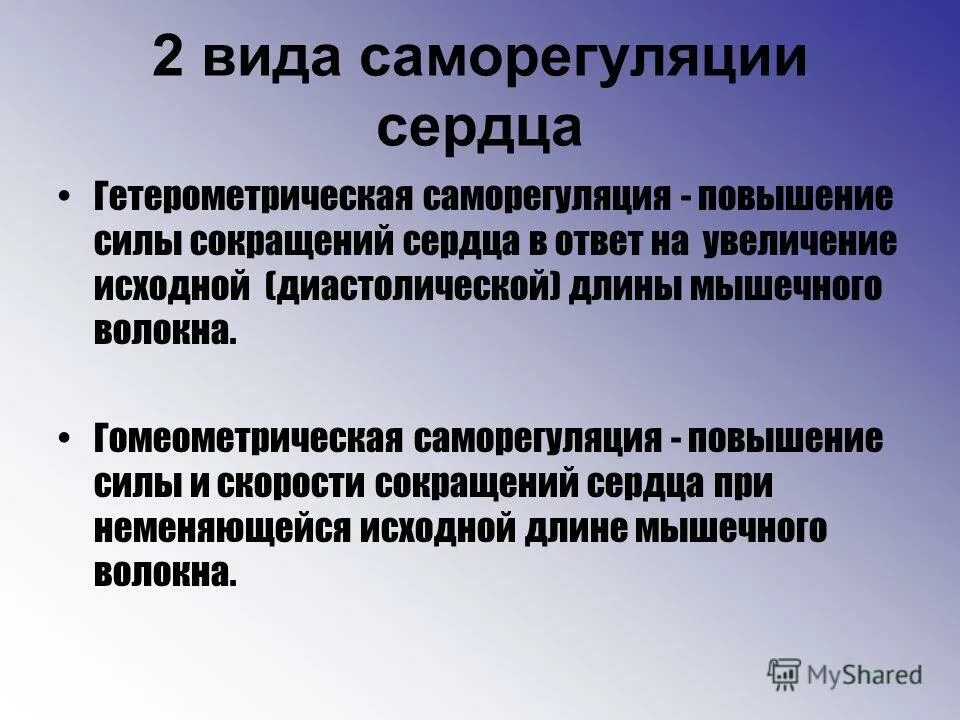 2 вида саморегуляции сердца

• Гетерометрическая саморегуляция - повышение силы сокращений сердца в ответ на увеличение исходной (диастолической) длины мышечного волокна.

• Гомеометрическая саморегуляция - повышение силы и скорости сокращений сердца при неменяющейся исходной длине мышечного волокна.

MyShared